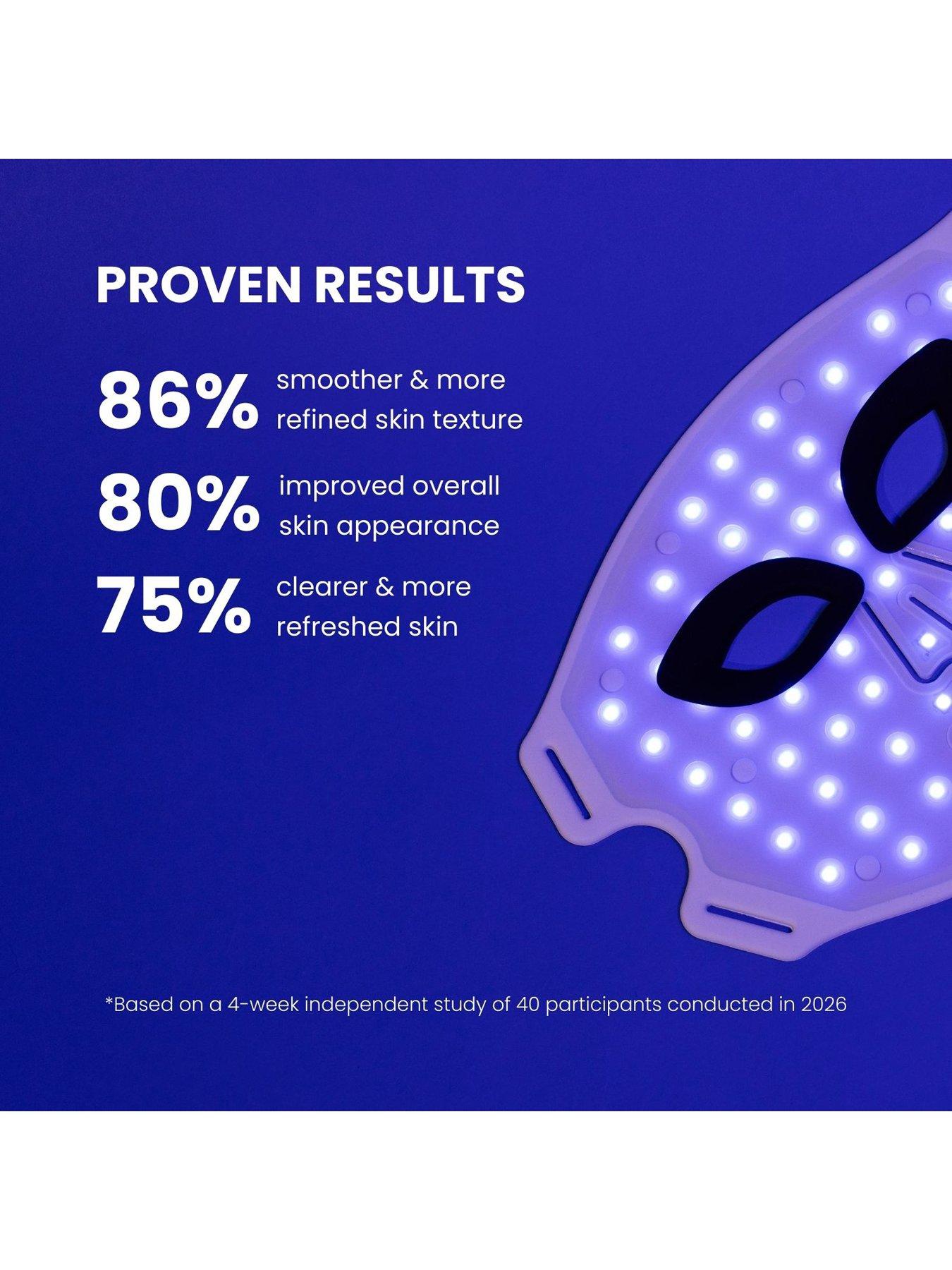 PROVEN RESULTS

86% smoother & more refined skin texture

80% improved overall skin appearance

75% clearer & more refreshed skin

*Based on a 4-week independent study of 40 participants conducted in 2026